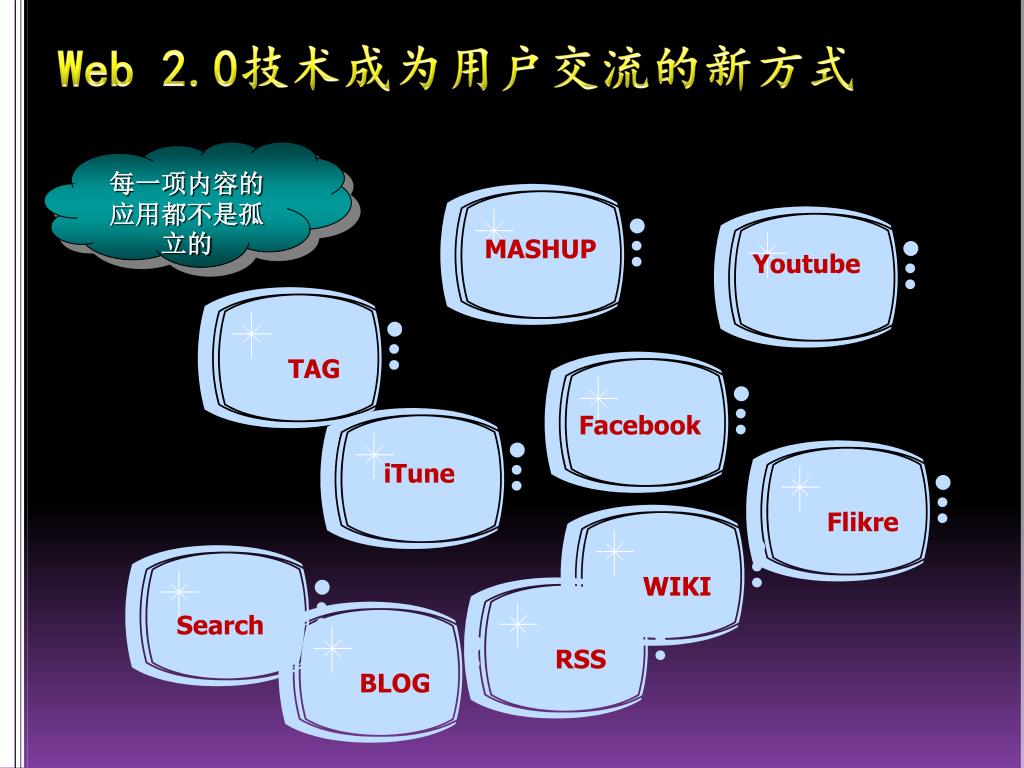 Web 2.0技术成为用户交流的新方式

每一项内容的应用都不是孤立的

MASHUP

Youtube

TAG

Facebook

iTune

Flikre

WIKI

Search

RSS

BLOG